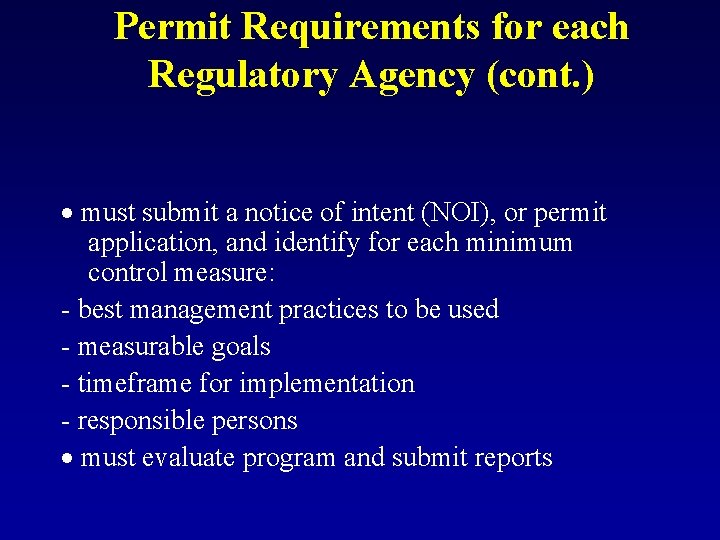 Permit Requirements for each Regulatory Agency (cont.)

• must submit a notice of intent (NOI), or permit application, and identify for each minimum control measure:

- best management practices to be used

- measurable goals

- timeframe for implementation

- responsible persons

• must evaluate program and submit reports